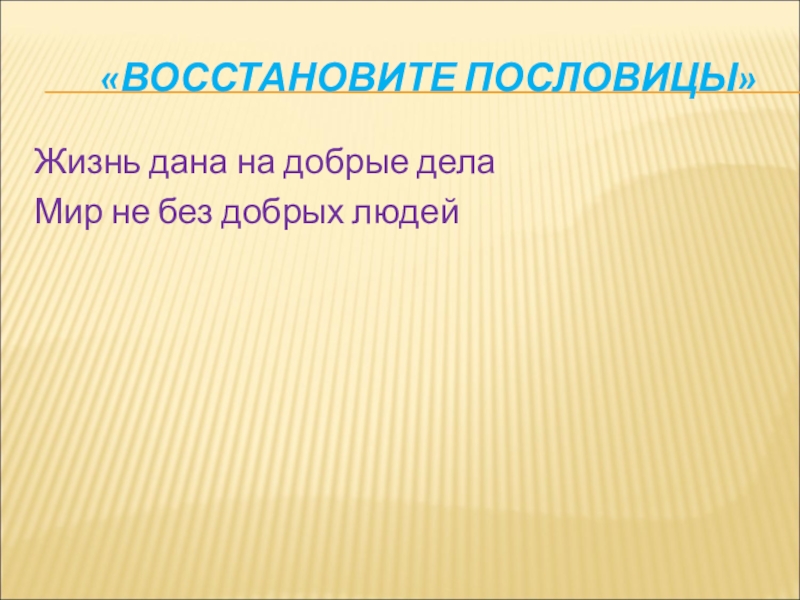 «ВОССТАНОВИТЕ ПОСЛОВИЦЫ»

Жизнь дана на добрые дела
Мир не без добрых людей